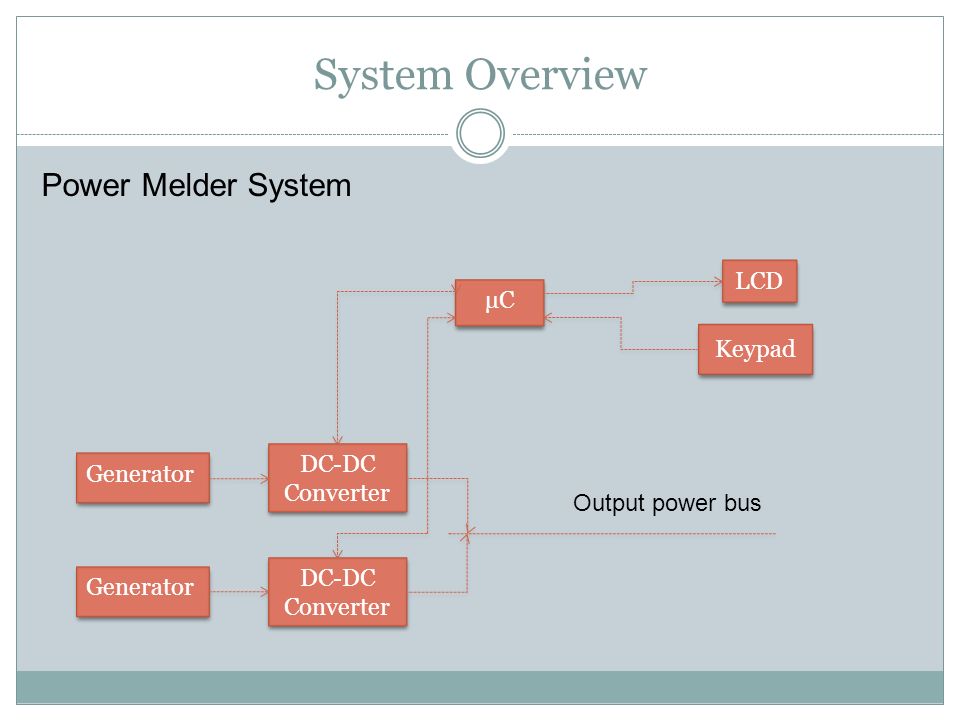 System Overview

Power Melder System

μC

LCD

Keypad

Generator

DC-DC Converter

Output power bus

Generator

DC-DC Converter